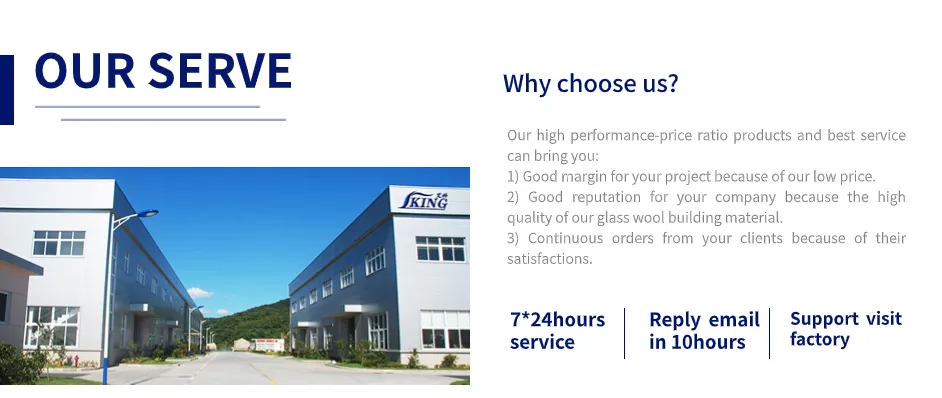 OUR SERVE

KING

Why choose us?

Our high performance-price ratio products and best service can bring you:
1) Good margin for your project because of our low price.
2) Good reputation for your company because the high quality of our glass wool building material.
3) Continuous orders from your clients because of their satisfactions.

7*24hours service

Reply email in 10hours

Support visit factory